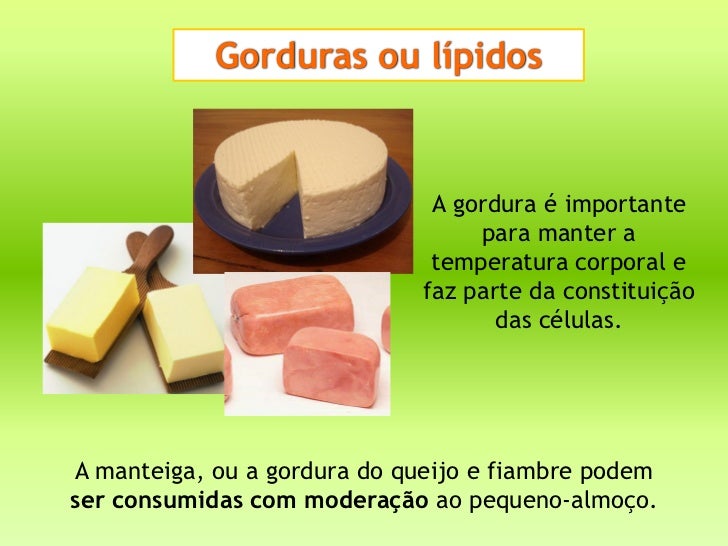 Gorduras ou lípidos

A gordura é importante para manter a temperatura corporal e faz parte da constituição das células.

A manteiga, ou a gordura do queijo e fiambre podem ser consumidas com moderação ao pequeno-almoço.